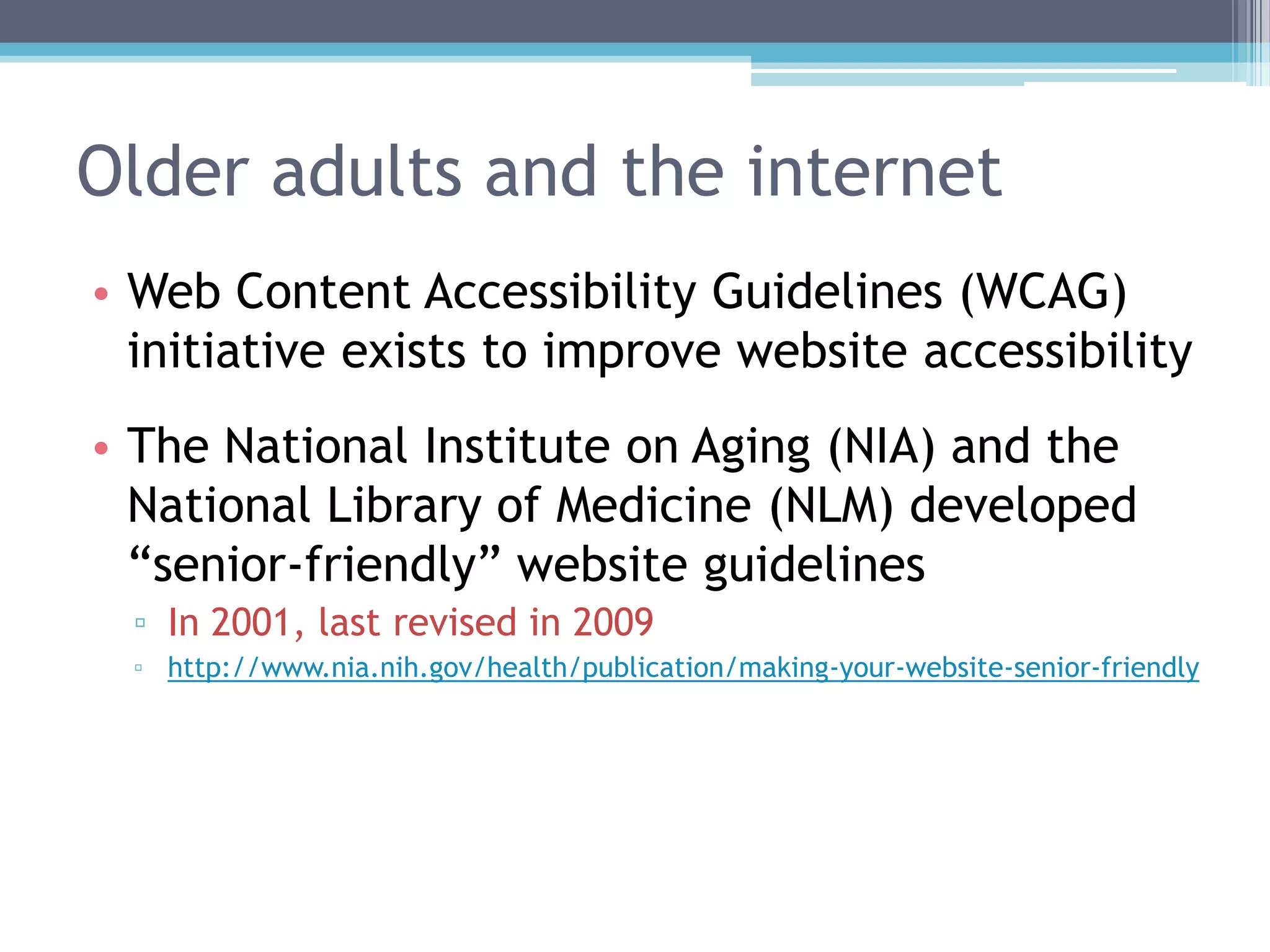 Older adults and the internet

• Web Content Accessibility Guidelines (WCAG) initiative exists to improve website accessibility

• The National Institute on Aging (NIA) and the National Library of Medicine (NLM) developed “senior-friendly” website guidelines

▫ In 2001, last revised in 2009

▫ http://www.nia.nih.gov/health/publication/making-your-website-senior-friendly